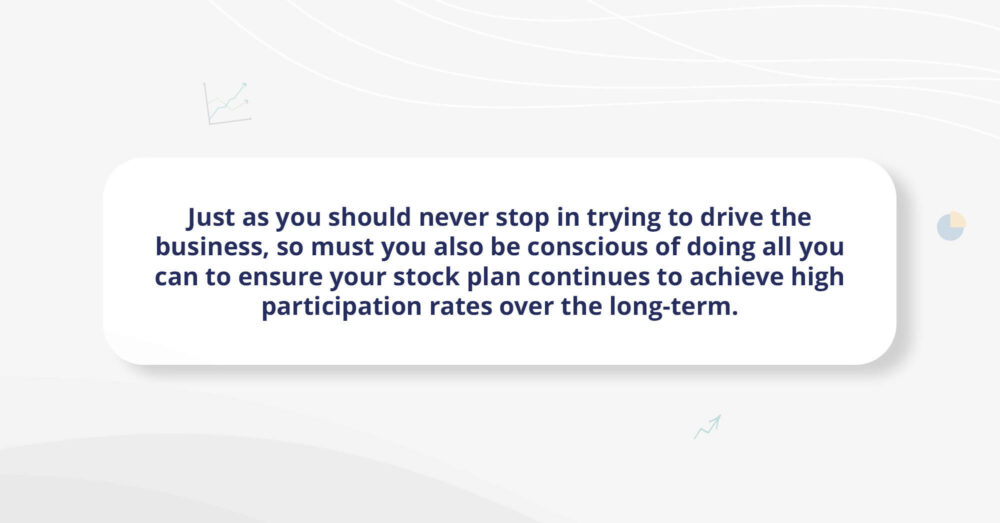 Just as you should never stop in trying to drive the business, so must you also be conscious of doing all you can to ensure your stock plan continues to achieve high participation rates over the long-term.